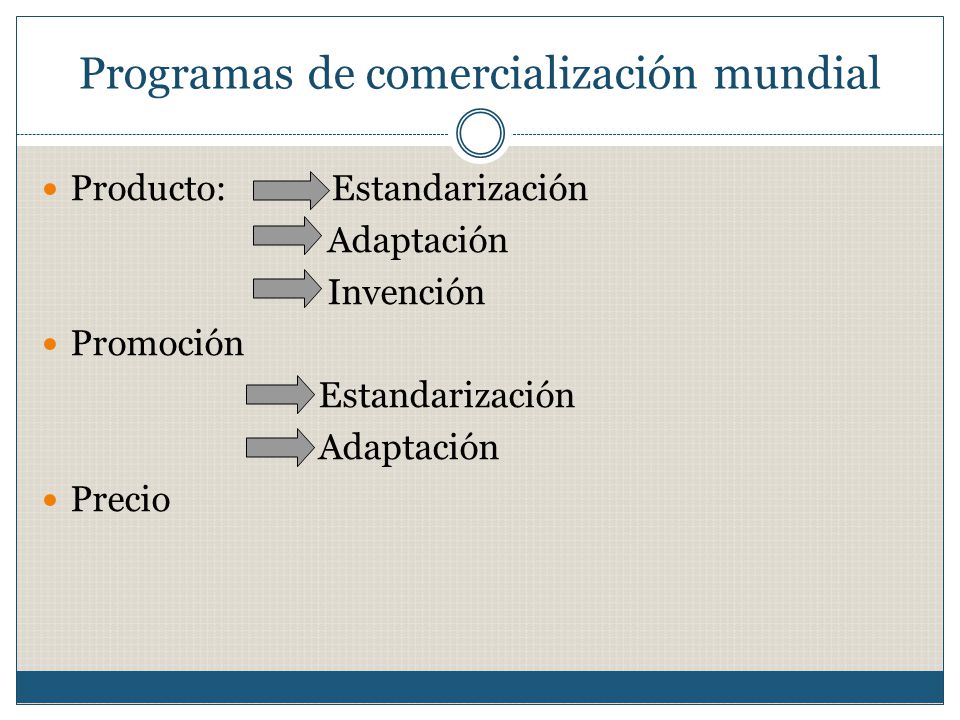 Programas de comercialización mundial

- Producto: Estandarización
Adaptación
Invención
- Promoción
Estandarización
Adaptación
- Precio